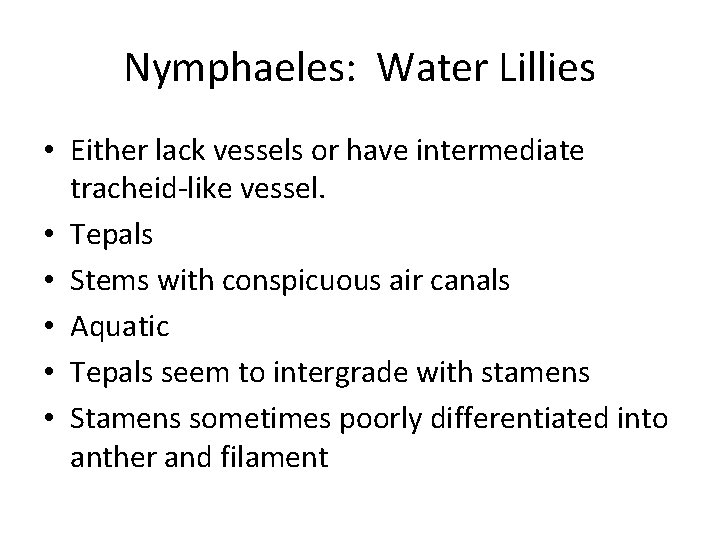 Nymphaeles:  Water Lillies

• Either lack vessels or have intermediate tracheid-like vessel.
• Tepals
• Stems with conspicuous air canals
• Aquatic
• Tepals seem to intergrade with stamens
• Stamens sometimes poorly differentiated into anther and filament